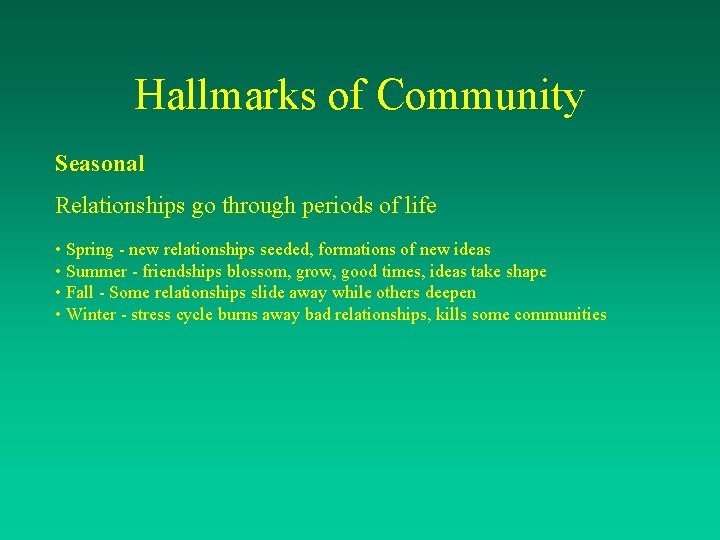 Hallmarks of Community

Seasonal

Relationships go through periods of life

• Spring - new relationships seeded, formations of new ideas
• Summer - friendships blossom, grow, good times, ideas take shape
• Fall - Some relationships slide away while others deepen
• Winter - stress cycle burns away bad relationships, kills some communities